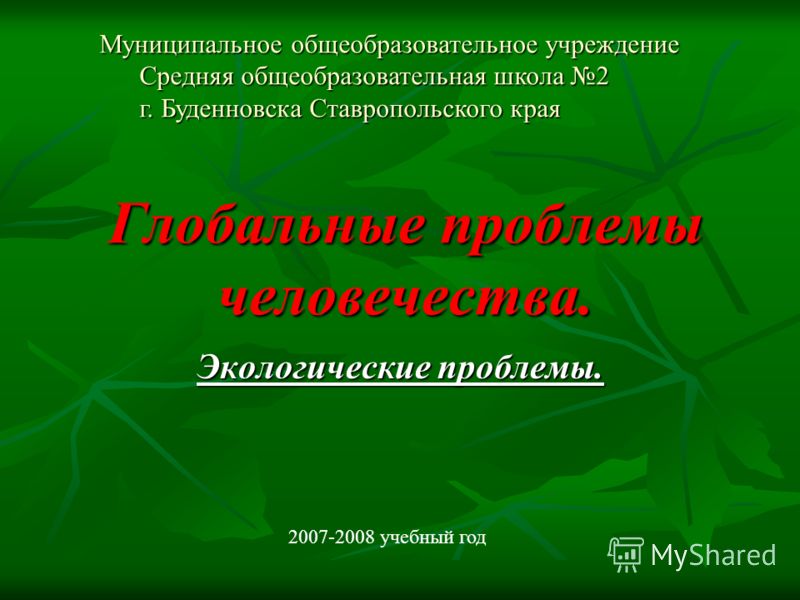 Муниципальное общеобразовательное учреждение Средняя общеобразовательная школа №2 г. Буденновска Ставропольского края

Глобальные проблемы человечества.

Экологические проблемы.

2007-2008 учебный год

MyShared